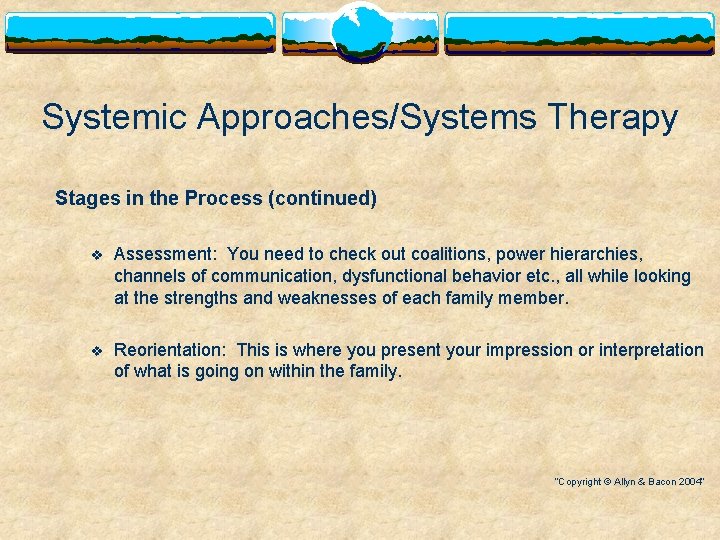 Systemic Approaches/Systems Therapy

Stages in the Process (continued)

❖ Assessment: You need to check out coalitions, power hierarchies, channels of communication, dysfunctional behavior etc., all while looking at the strengths and weaknesses of each family member.

❖ Reorientation: This is where you present your impression or interpretation of what is going on within the family.

"Copyright © Allyn & Bacon 2004"